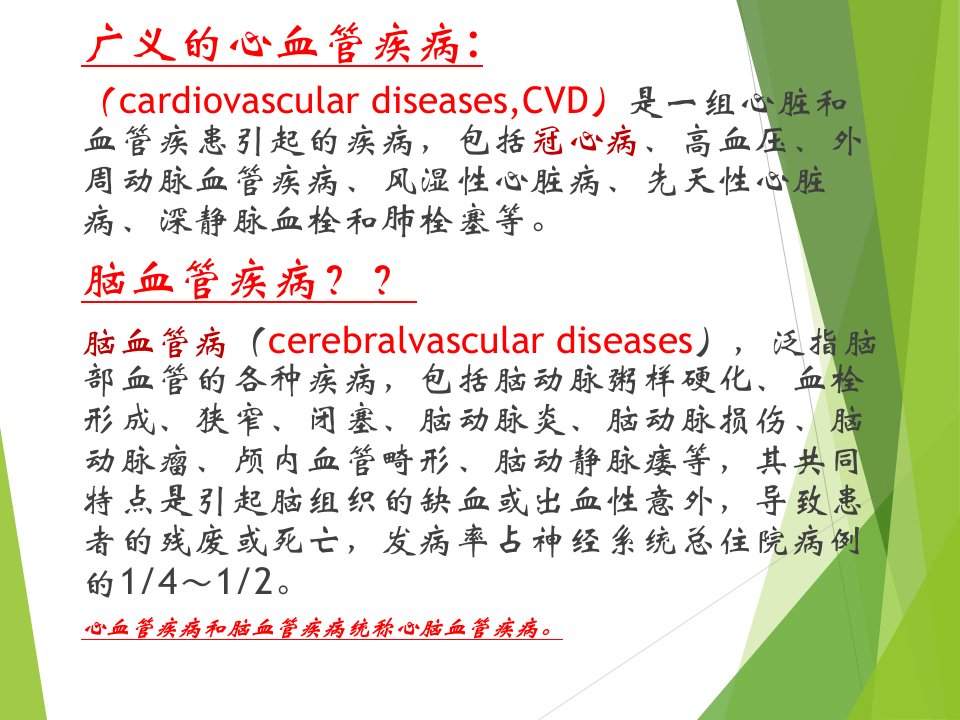 广义的心血管疾病：

（cardiovascular diseases,CVD）是一组心脏和血管疾患引起的疾病，包括冠心病、高血压、外周动脉血管疾病、风湿性心脏病、先天性心脏病、深静脉血栓和肺栓塞等。

脑血管疾病？？

脑血管病（cerebralvascular diseases），泛指脑部血管的各种疾病，包括脑动脉粥样硬化、血栓形成、狭窄、闭塞、脑动脉炎、脑动脉损伤、脑动脉瘤、颅内血管畸形、脑动静脉瘘等，其共同特点是引起脑组织的缺血或出血性意外，导致患者的残废或死亡，发病率占神经系统总住院病例的1/4～1/2。

心血管疾病和脑血管疾病统称心脑血管疾病。